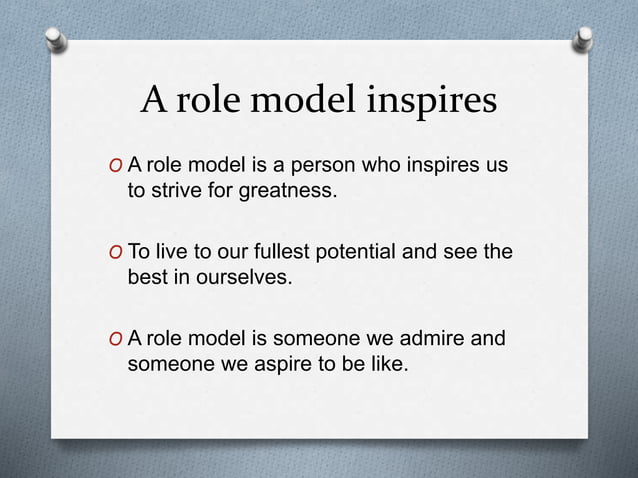 A role model inspires

O A role model is a person who inspires us to strive for greatness.

O To live to our fullest potential and see the best in ourselves.

O A role model is someone we admire and someone we aspire to be like.